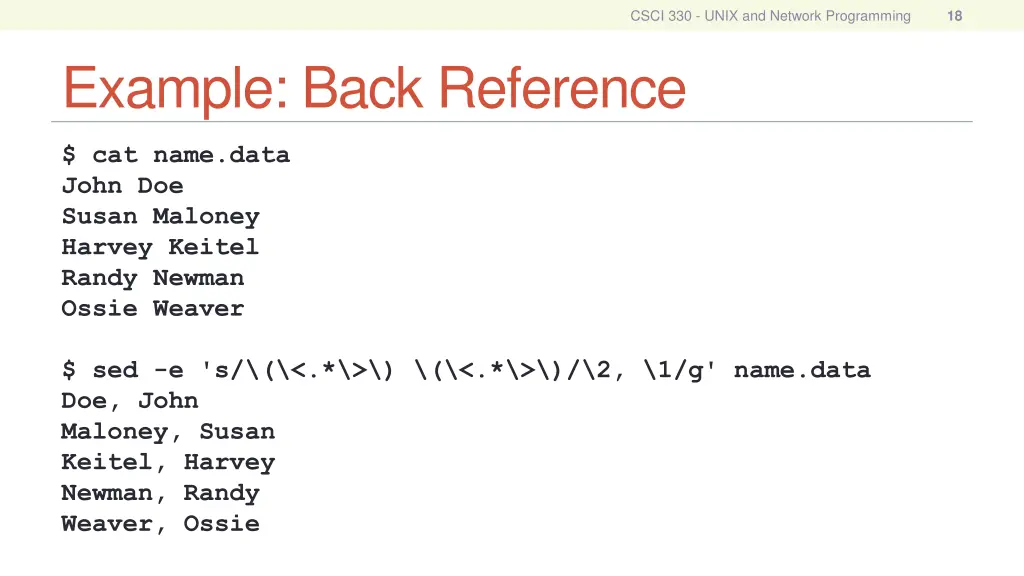 CSCI 330 - UNIX and Network Programming 18

Example: Back Reference

$ cat name.data
John Doe
Susan Maloney
Harvey Keitel
Randy Newman
Ossie Weaver

$ sed -e 's/\(\<.*\>\) \(\<.*\>\)/\2, \1/g' name.data
Doe, John
Maloney, Susan
Keitel, Harvey
Newman, Randy
Weaver, Ossie